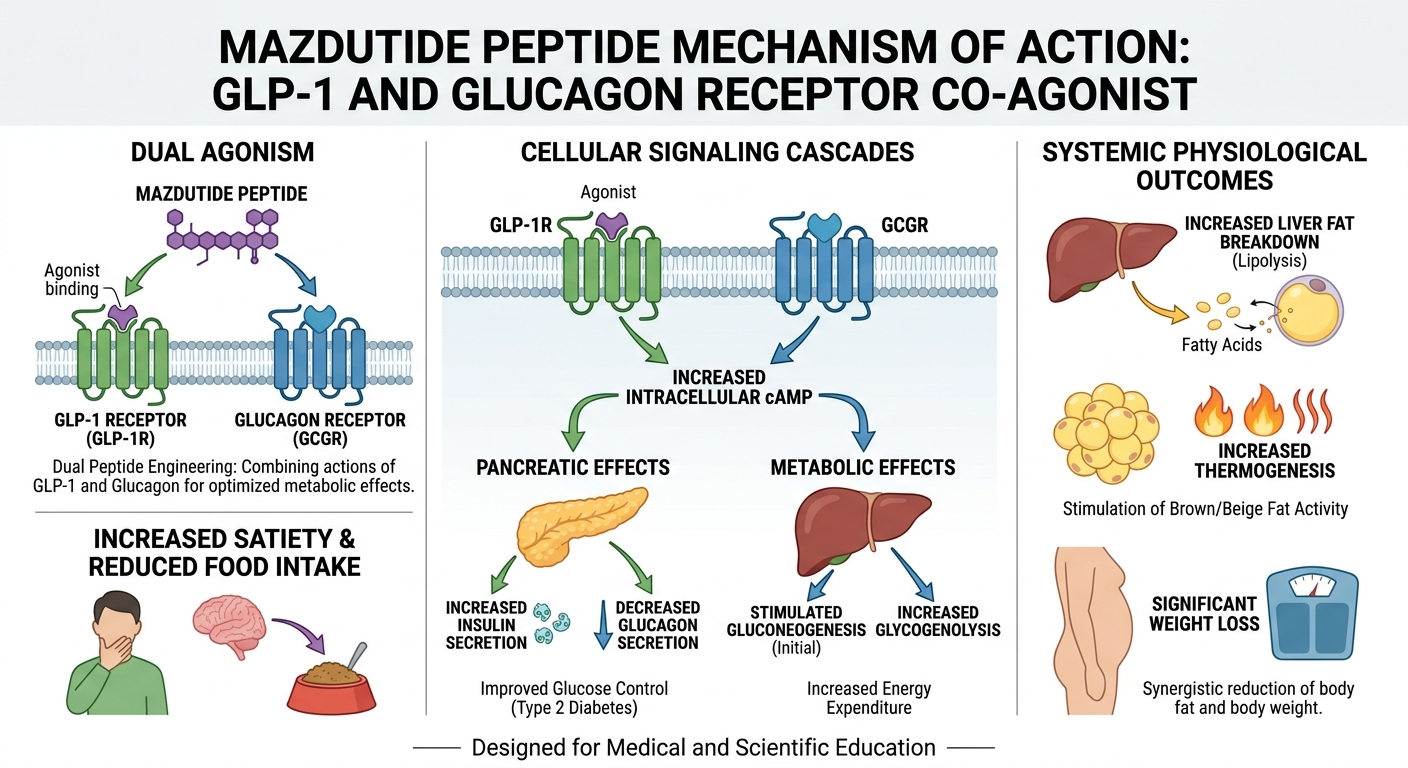 MAZDUTIDE PEPTIDE MECHANISM OF ACTION: GLP-1 AND GLUCAGON RECEPTOR CO-AGONIST

DUAL AGONISM

MAZDUTIDE PEPTIDE

Agonist binding

GLP-1 RECEPTOR (GLP-1R)

GLUCAGON RECEPTOR (GCGR)

Dual Peptide Engineering: Combining actions of GLP-1 and Glucagon for optimized metabolic effects.

INCREASED SATIETY & REDUCED FOOD INTAKE

CELLULAR SIGNALING CASCADES

Agonist

GLP-1R

GCGR

INCREASED INTRACELLULAR cAMP

PANCREATIC EFFECTS

INCREASED INSULIN SECRETION

DECREASED GLUCAGON SECRETION

Improved Glucose Control (Type 2 Diabetes)

METABOLIC EFFECTS

STIMULATED GLUCONEOGENESIS (Initial)

INCREASED GLYCOGENOLYSIS

Increased Energy Expenditure

SYSTEMIC PHYSIOLOGICAL OUTCOMES

INCREASED LIVER FAT BREAKDOWN (Lipolysis)

Fatty Acids

INCREASED THERMOGENESIS

Stimulation of Brown/Beige Fat Activity

SIGNIFICANT WEIGHT LOSS

Synergistic reduction of body fat and body weight.

Designed for Medical and Scientific Education